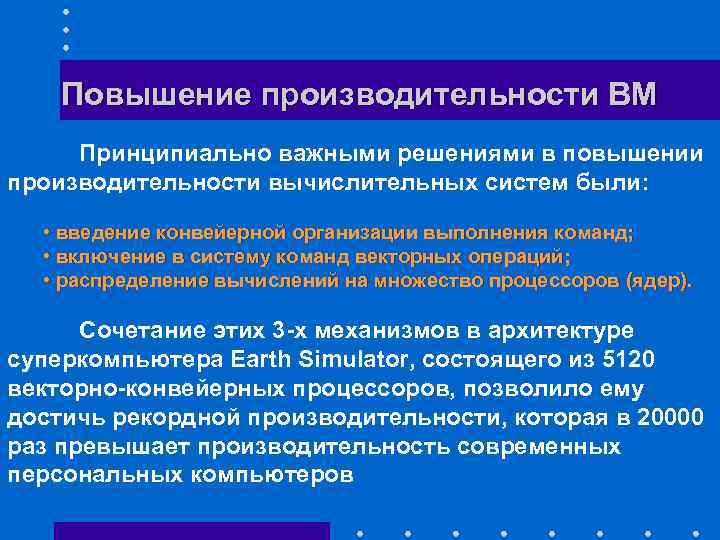 Повышение производительности ВМ

Принципиально важными решениями в повышении производительности вычислительных систем были:

• введение конвейерной организации выполнения команд;
• включение в систему команд векторных операций;
• распределение вычислений на множество процессоров (ядер).

Сочетание этих 3-х механизмов в архитектуре суперкомпьютера Earth Simulator, состоящего из 5120 векторно-конвейерных процессоров, позволило ему достичь рекордной производительности, которая в 20000 раз превышает производительность современных персональных компьютеров